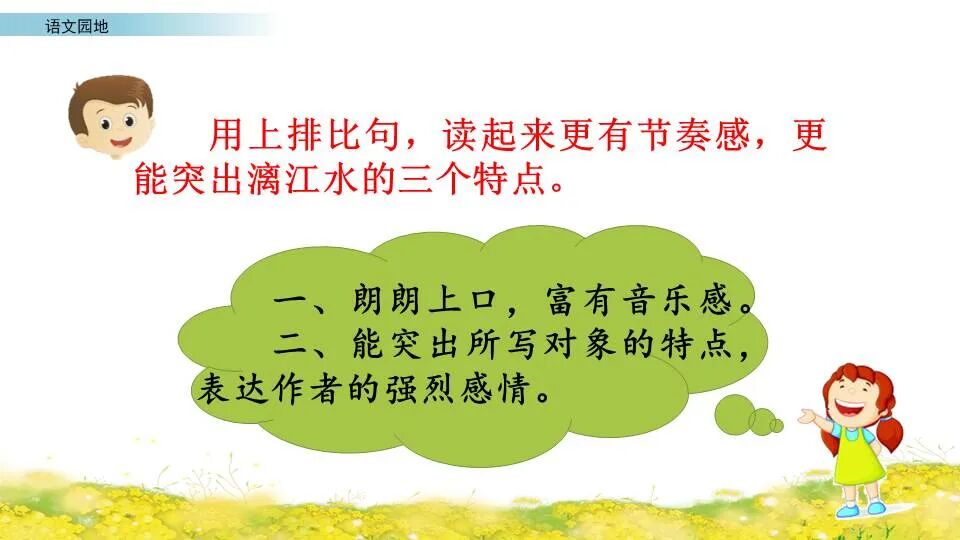 语文园地

用上排比句，读起来更有节奏感，更能突出漓江水的三个特点。

一、朗朗上口，富有音乐感。

二、能突出所写对象的特点，表达作者的强烈感情。